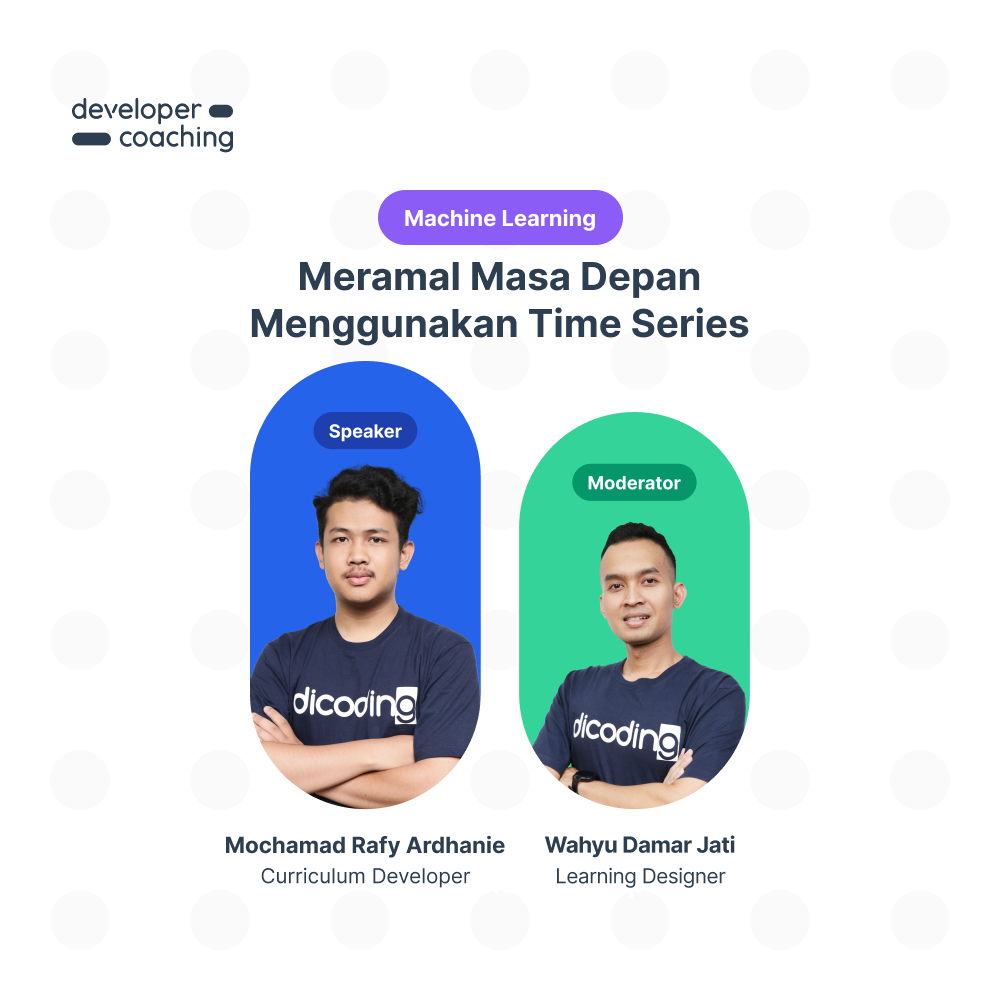 developer
coaching

Machine Learning

Meramal Masa Depan
Menggunakan Time Series

Speaker

dicoding

Mochamad Rafy Ardhanie
Curriculum Developer

Moderator

dicoding

Wahyu Damar Jati
Learning Designer